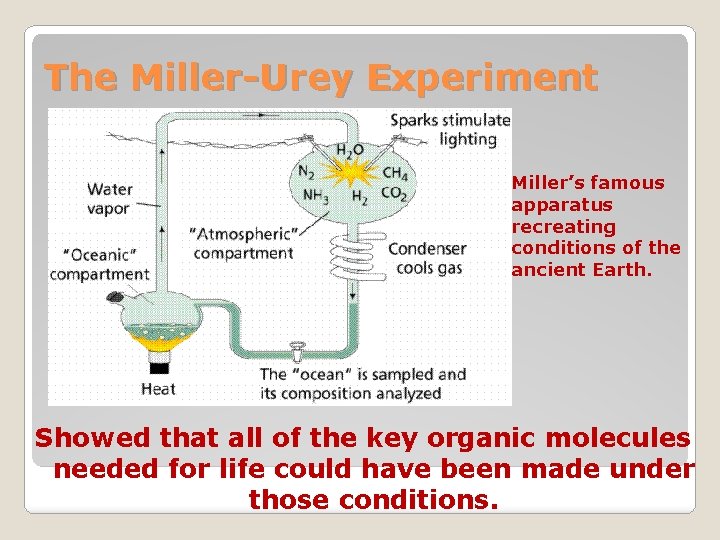 The Miller-Urey Experiment

Sparks stimulate lighting

$H_2O$

$N_2$

$CH_4$

$NH_3$

$H_2$

$CO_2$

Water vapor

"Atmospheric" compartment

"Oceanic" compartment

Condenser cools gas

Heat

The "ocean" is sampled and its composition analyzed

Miller's famous apparatus recreating conditions of the ancient Earth.

Showed that all of the key organic molecules needed for life could have been made under those conditions.